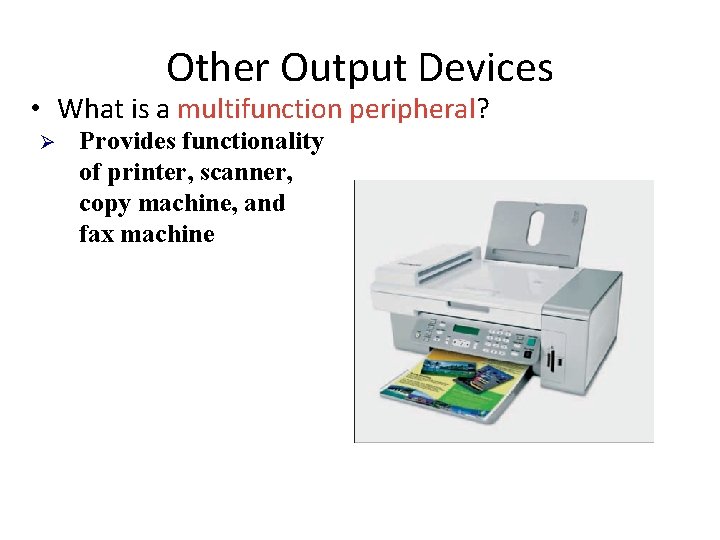 Other Output Devices

• What is a multifunction peripheral?

➢ Provides functionality of printer, scanner, copy machine, and fax machine